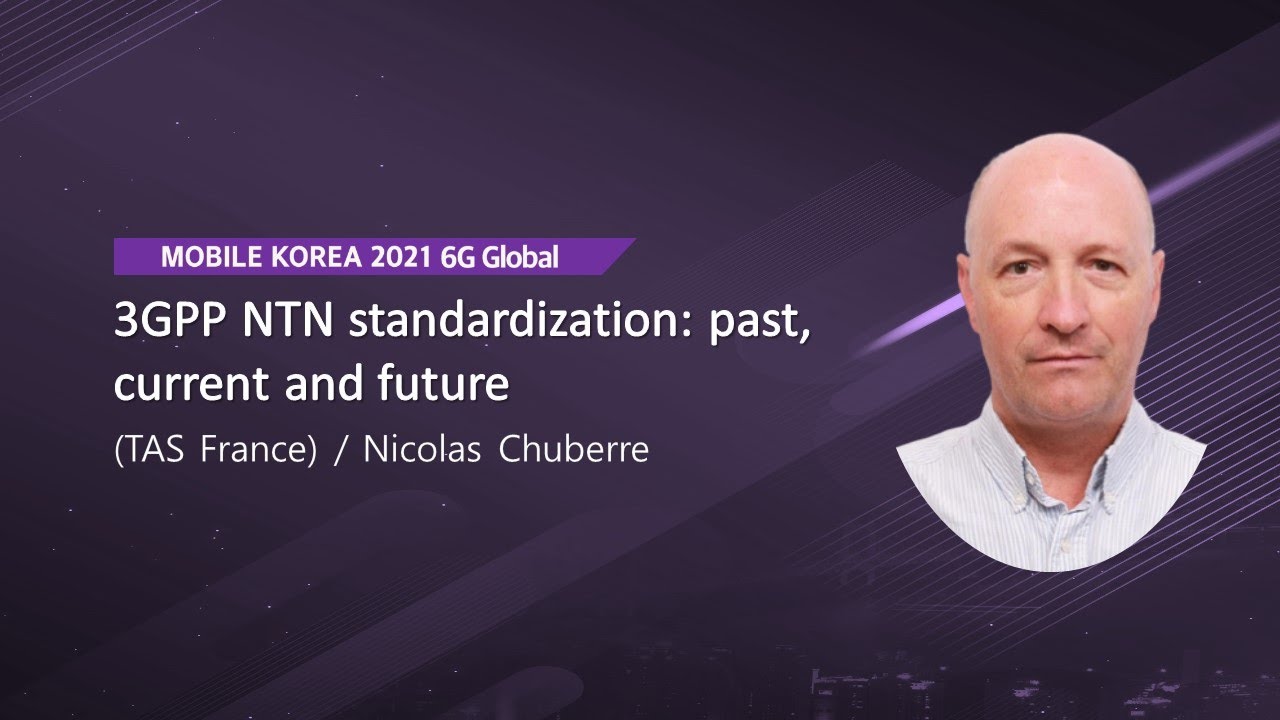 MOBILE KOREA 2021 6G Global

3GPP NTN standardization: past, current and future

(TAS France) / Nicolas Chuberre